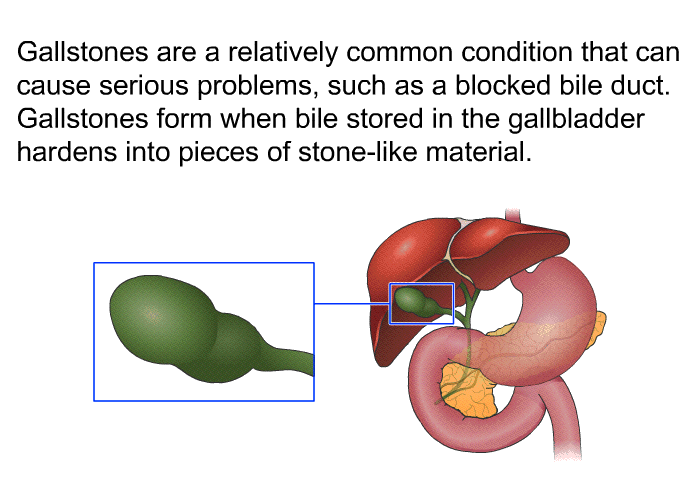 Gallstones are a relatively common condition that can cause serious problems, such as a blocked bile duct. Gallstones form when bile stored in the gallbladder hardens into pieces of stone-like material.